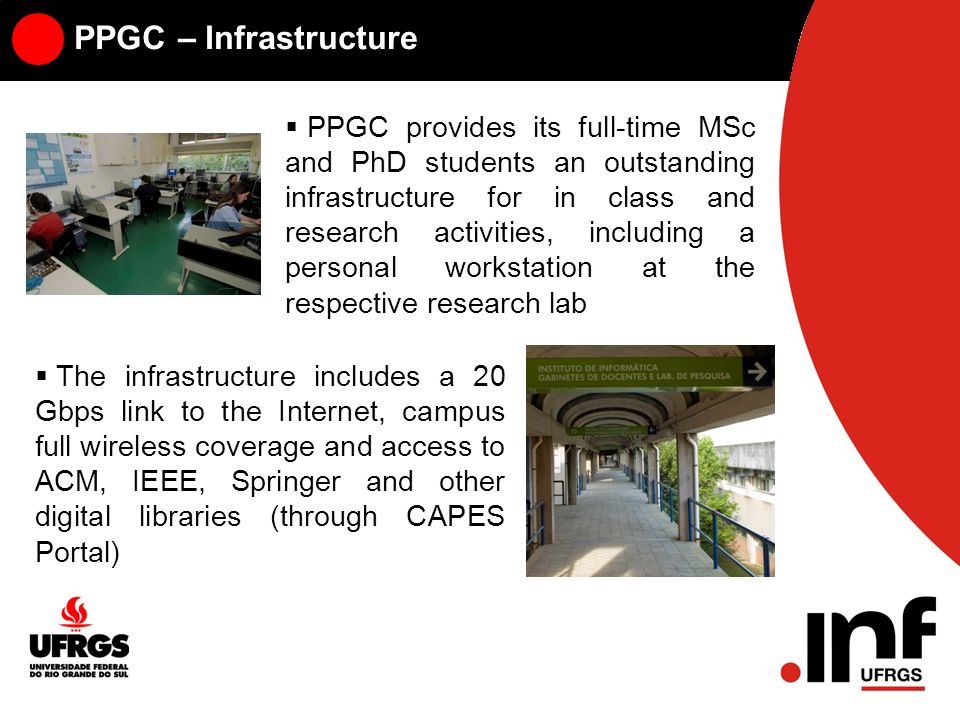 PPGC – Infrastructure

▪ PPGC provides its full-time MSc and PhD students an outstanding infrastructure for in class and research activities, including a personal workstation at the respective research lab

▪ The infrastructure includes a 20 Gbps link to the Internet, campus full wireless coverage and access to ACM, IEEE, Springer and other digital libraries (through CAPES Portal)

INSTITUTO DE INFORMÁTICA
GABINETES DE DOCENTES E LAB. DE PESQUISA

UFRGS
UNIVERSIDADE FEDERAL DO RIO GRANDE DO SUL

.inf
UFRGS